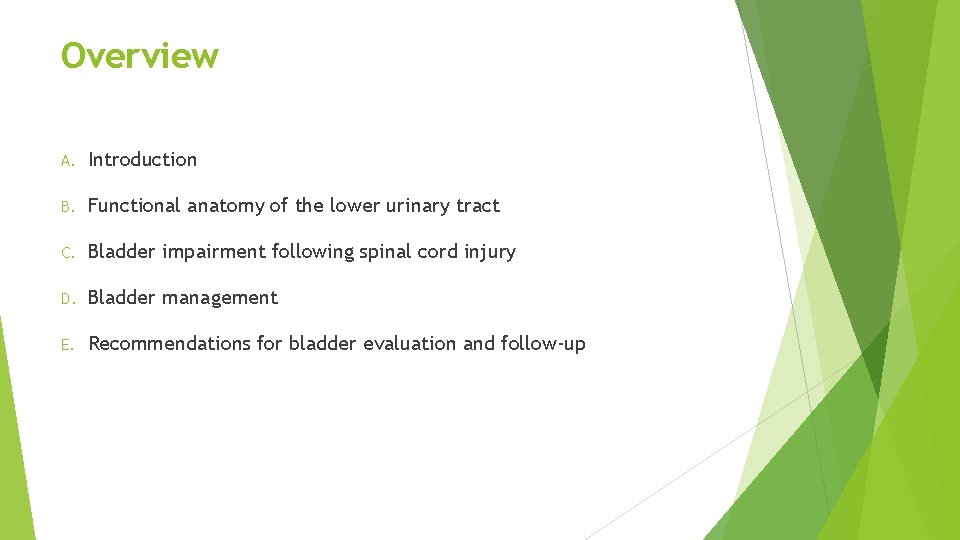 Overview

A. Introduction

B. Functional anatomy of the lower urinary tract

C. Bladder impairment following spinal cord injury

D. Bladder management

E. Recommendations for bladder evaluation and follow-up